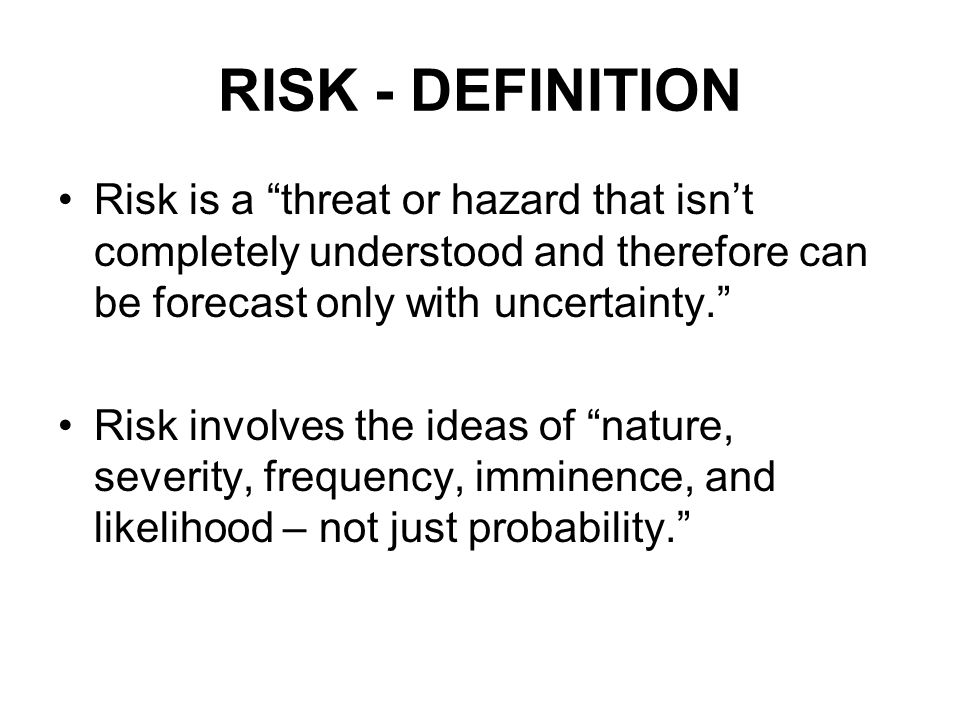 RISK - DEFINITION

• Risk is a “threat or hazard that isn’t completely understood and therefore can be forecast only with uncertainty.”

• Risk involves the ideas of “nature, severity, frequency, imminence, and likelihood – not just probability.”